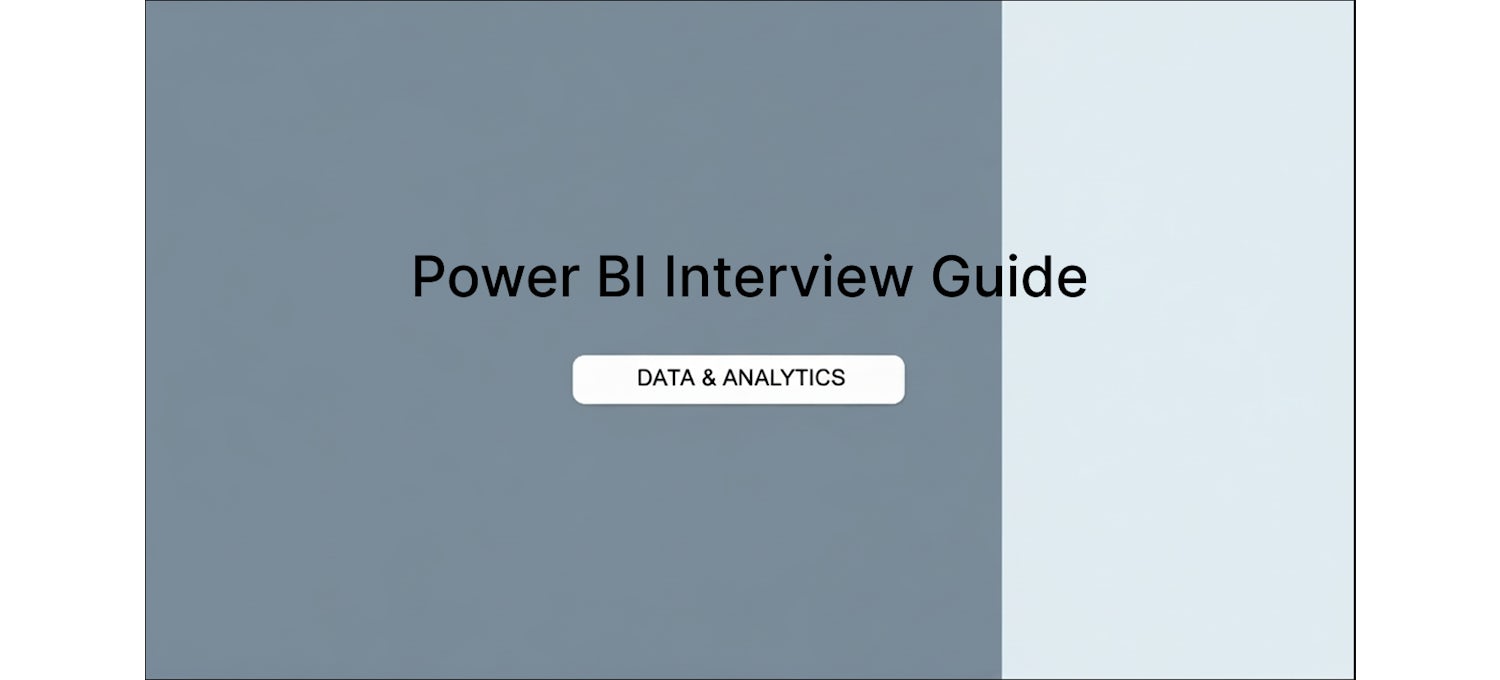 Power BI Interview Guide

DATA & ANALYTICS